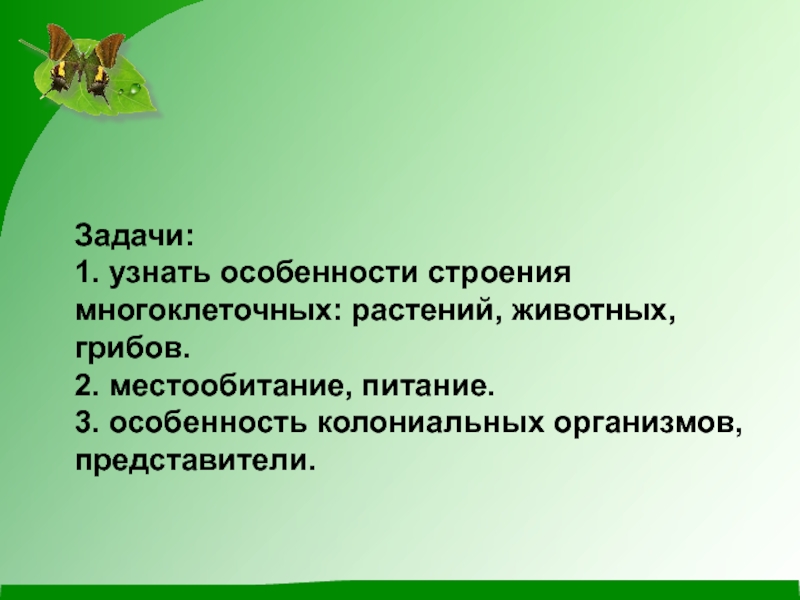 Задачи:
1. узнать особенности строения многоклеточных: растений, животных, грибов.
2. местообитание, питание.
3. особенность колониальных организмов, представители.